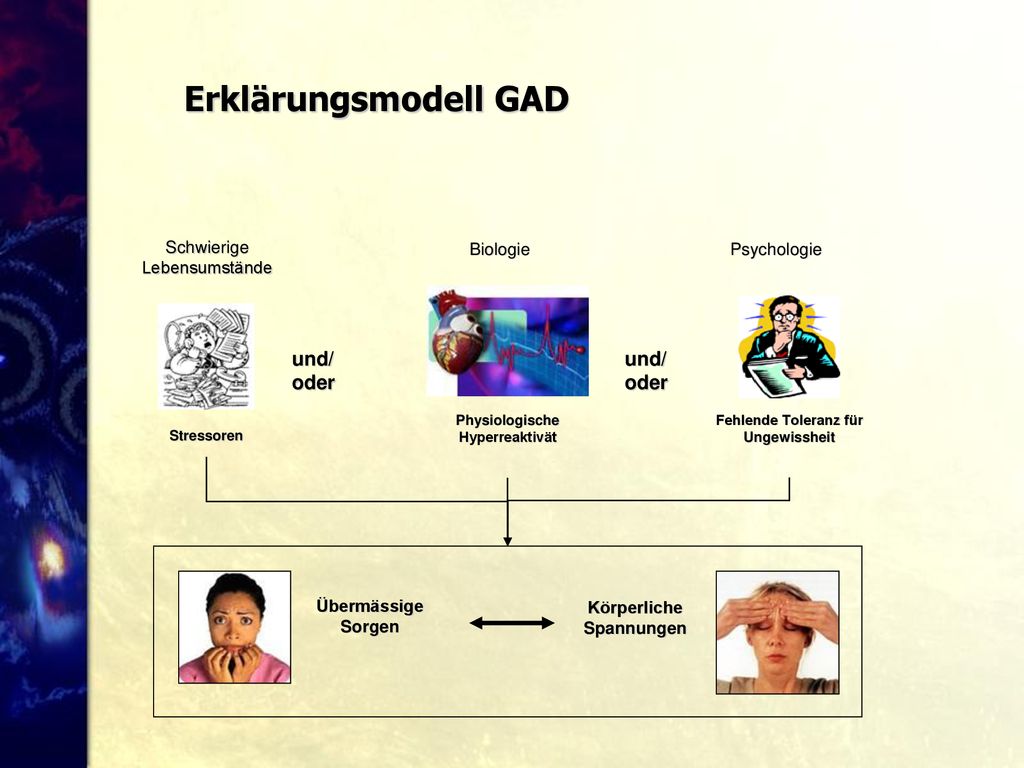 Erklärungsmodell GAD

Schwierige Lebensumstände

Biologie

Psychologie

und/ oder

und/ oder

Stressoren

Physiologische Hyperreaktivät

Fehlende Toleranz für Ungewissheit

Übermässige Sorgen

Körperliche Spannungen